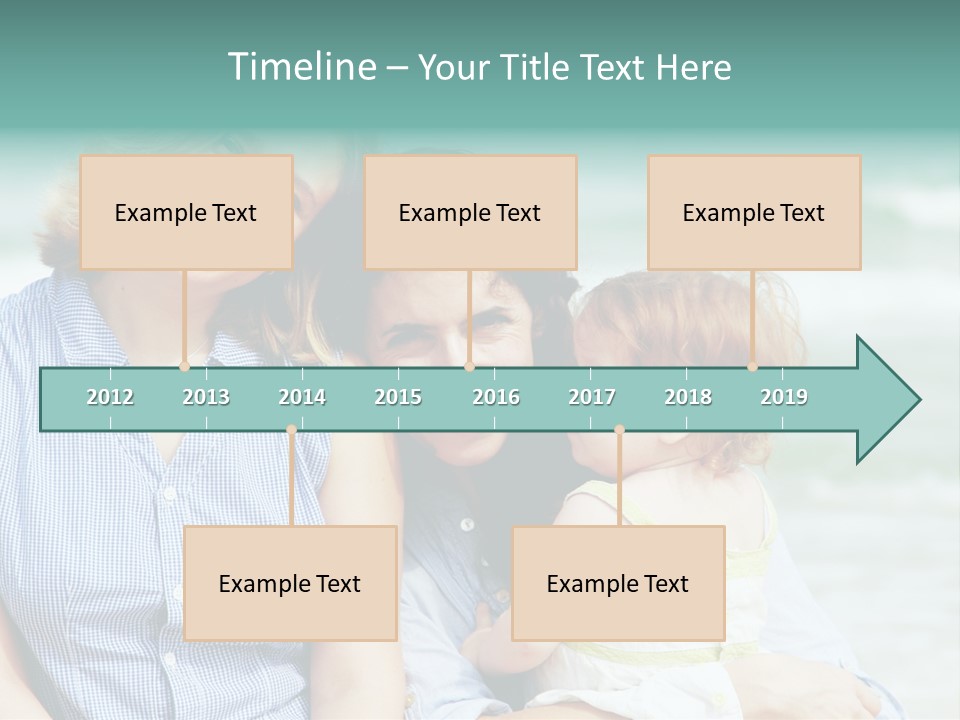 Timeline – Your Title Text Here

Example Text

Example Text

Example Text

2012 2013 2014 2015 2016 2017 2018 2019

Example Text

Example Text